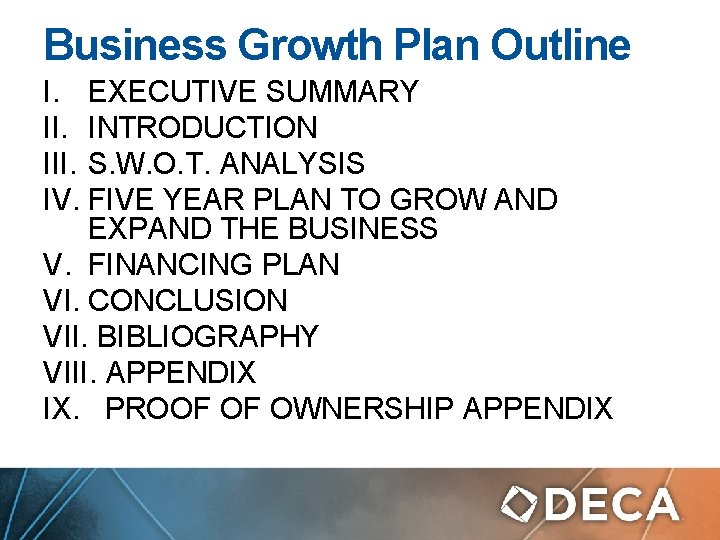 Business Growth Plan Outline

I. EXECUTIVE SUMMARY
II. INTRODUCTION
III. S.W.O.T. ANALYSIS
IV. FIVE YEAR PLAN TO GROW AND EXPAND THE BUSINESS
V. FINANCING PLAN
VI. CONCLUSION
VII. BIBLIOGRAPHY
VIII. APPENDIX
IX. PROOF OF OWNERSHIP APPENDIX

DECA